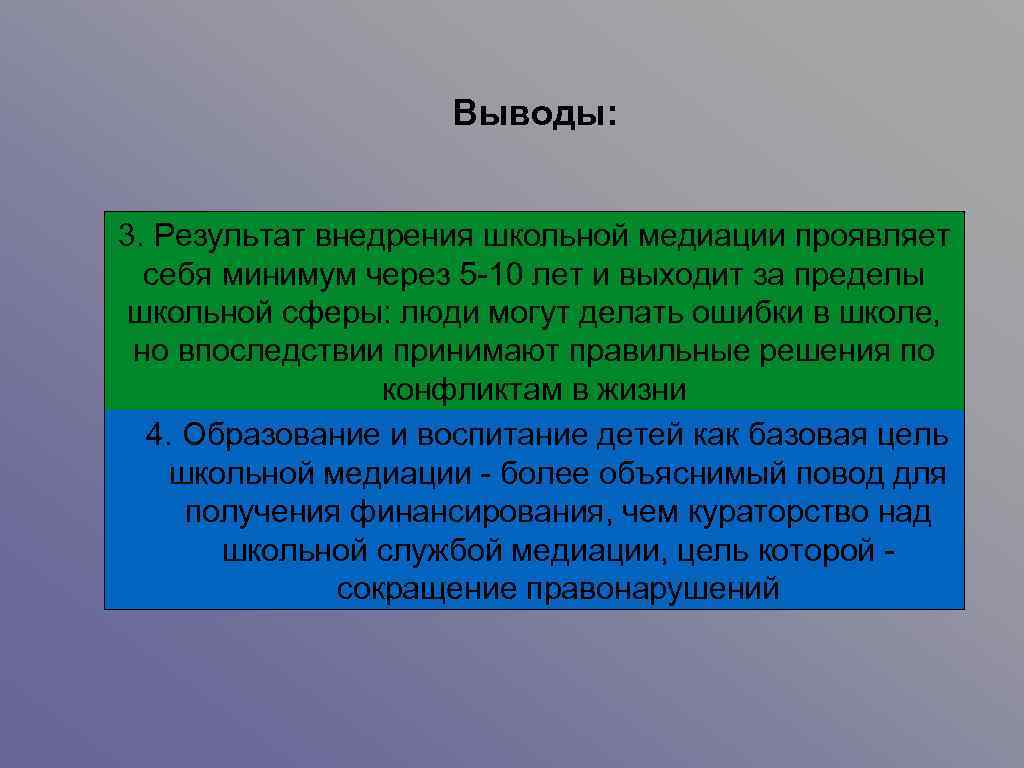 Выводы:

3. Результат внедрения школьной медиации проявляет себя минимум через 5-10 лет и выходит за пределы школьной сферы: люди могут делать ошибки в школе, но впоследствии принимают правильные решения по конфликтам в жизни

4. Образование и воспитание детей как базовая цель школьной медиации - более объяснимый повод для получения финансирования, чем кураторство над школьной службой медиации, цель которой - сокращение правонарушений